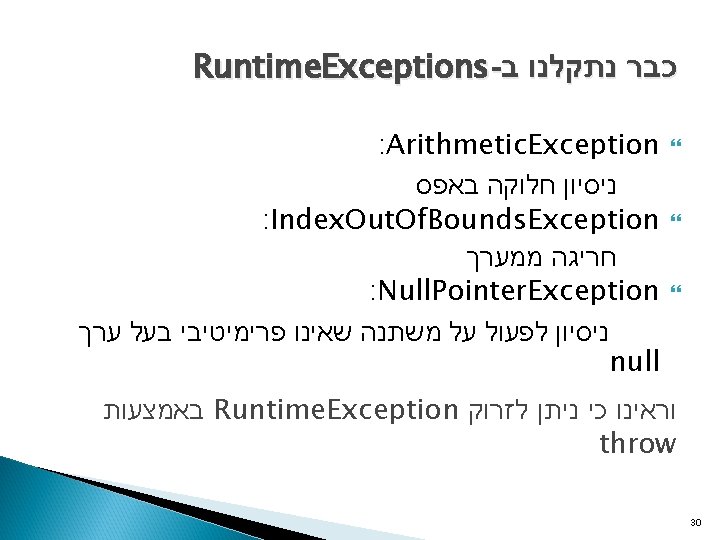 כבר נתקלנו ב-RuntimeExceptions

ArithmeticException:
ניסיון חלוקה באפס

IndexOutOfBoundsException:
חריגה ממערך

NullPointerException:
ניסיון לפעול על משתנה שאינו פרימיטיבי בעל ערך null

וראינו כי ניתן לזרוק RuntimeException באמצעות throw

30